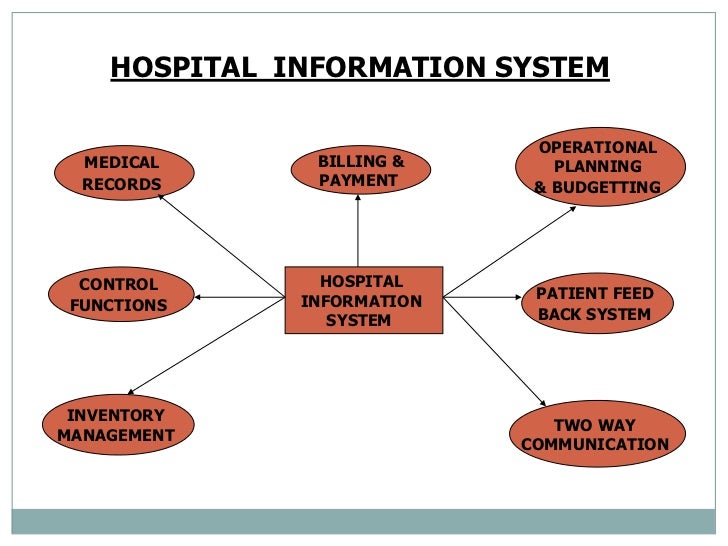 HOSPITAL INFORMATION SYSTEM

MEDICAL RECORDS

BILLING & PAYMENT

OPERATIONAL PLANNING & BUDGETTING

CONTROL FUNCTIONS

HOSPITAL INFORMATION SYSTEM

PATIENT FEED BACK SYSTEM

INVENTORY MANAGEMENT

TWO WAY COMMUNICATION